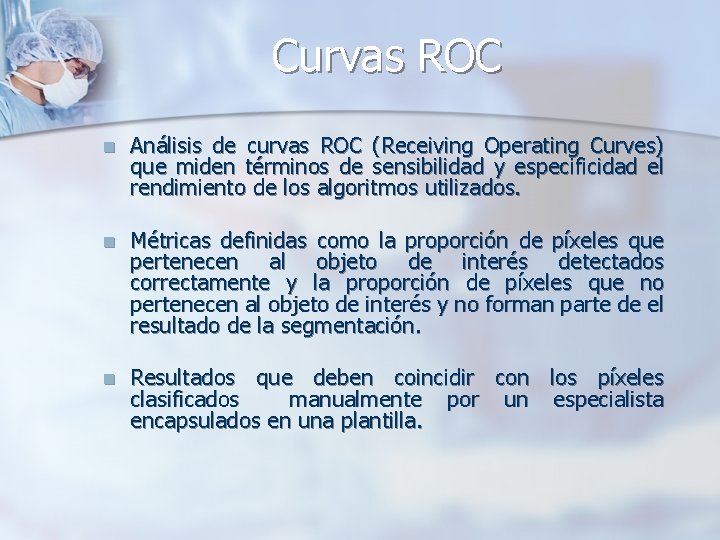 Curvas ROC

Análisis de curvas ROC (Receiving Operating Curves) que miden términos de sensibilidad y especificidad el rendimiento de los algoritmos utilizados.

Métricas definidas como la proporción de píxeles que pertenecen al objeto de interés detectados correctamente y la proporción de píxeles que no pertenecen al objeto de interés y no forman parte de el resultado de la segmentación.

Resultados que deben coincidir con los píxeles clasificados manualmente por un especialista encapsulados en una plantilla.